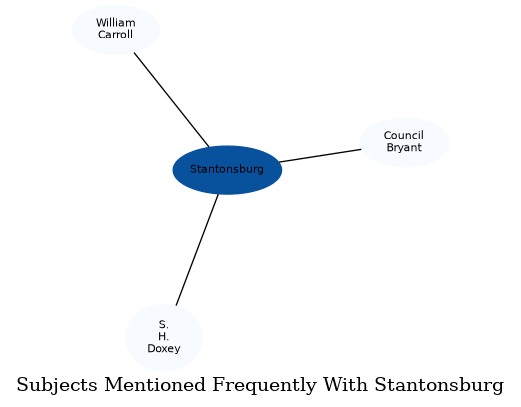 William
Carroll

Council
Bryant

Stantonsburg

S.
H.
Doxey

Subjects Mentioned Frequently With Stantonsburg